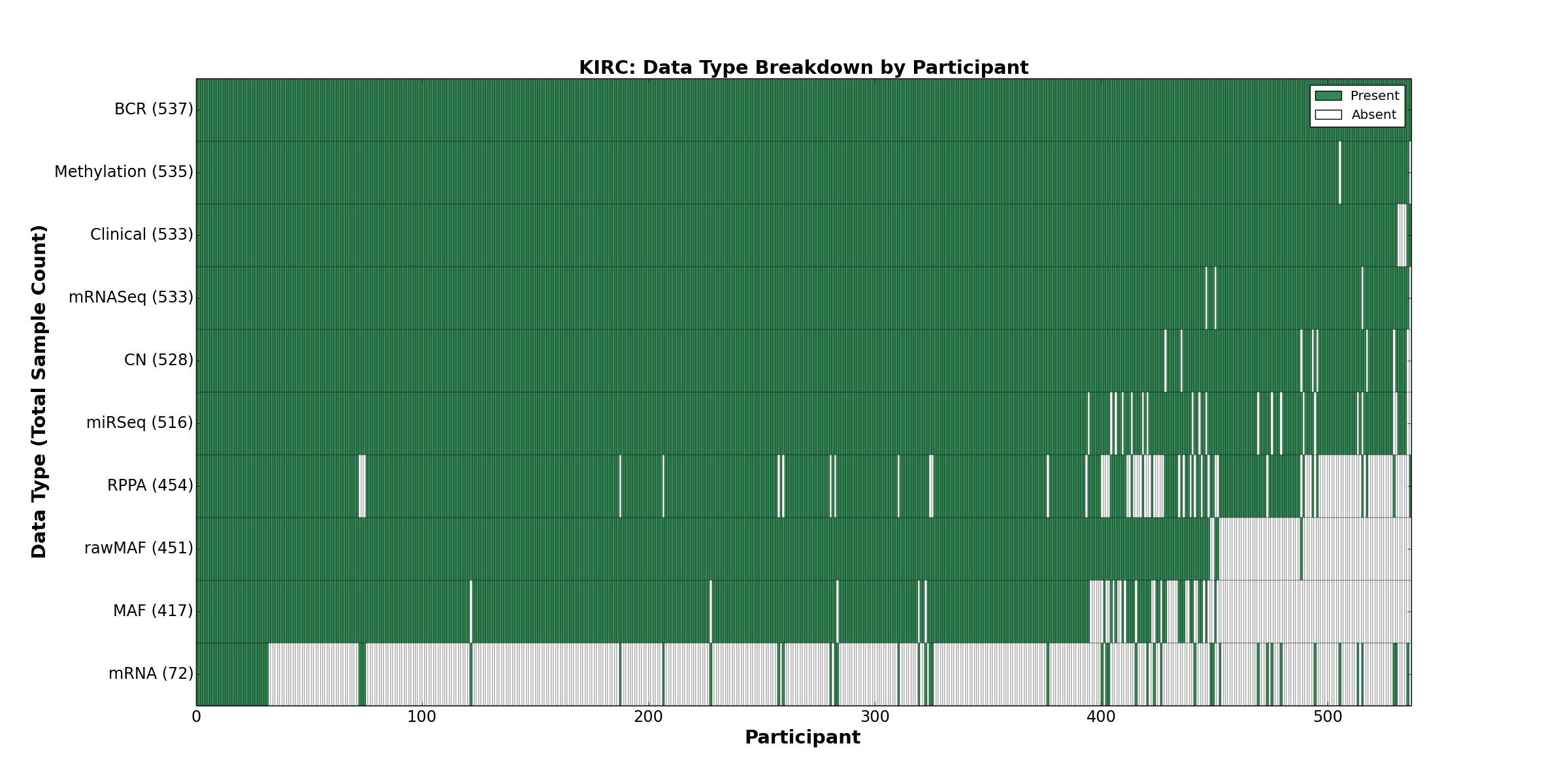 KIRC: Data Type Breakdown by Participant

Present
Absent

Data Type (Total Sample Count)

BCR (537)
Methylation (535)
Clinical (533)
mRNASeq (533)
CN (528)
miRSeq (516)
RPPA (454)
rawMAF (451)
MAF (417)
mRNA (72)

0
100
200
300
400
500

Participant